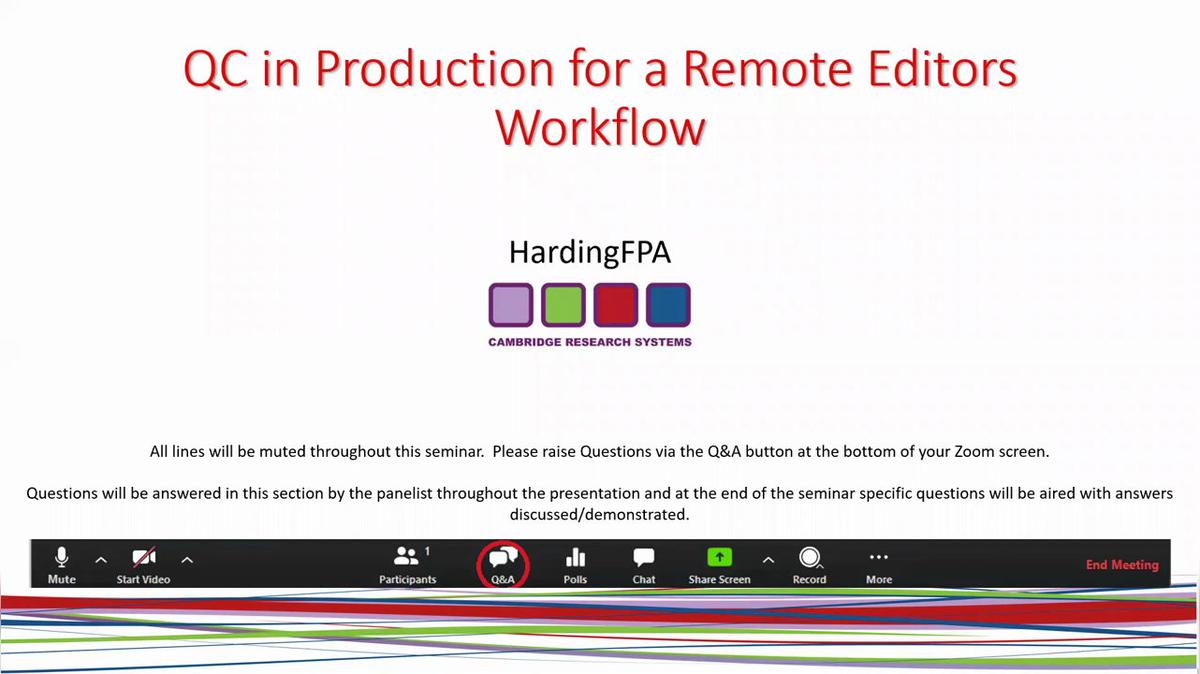 QC in Production for a Remote Editors Workflow

HardingFPA

CAMBRIDGE RESEARCH SYSTEMS

All lines will be muted throughout this seminar. Please raise Questions via the Q&A button at the bottom of your Zoom screen.

Questions will be answered in this section by the panelist throughout the presentation and at the end of the seminar specific questions will be aired with answers discussed/demonstrated.

Mute Start Video 1 Participants Q&A Polls Chat Share Screen Record More End Meeting